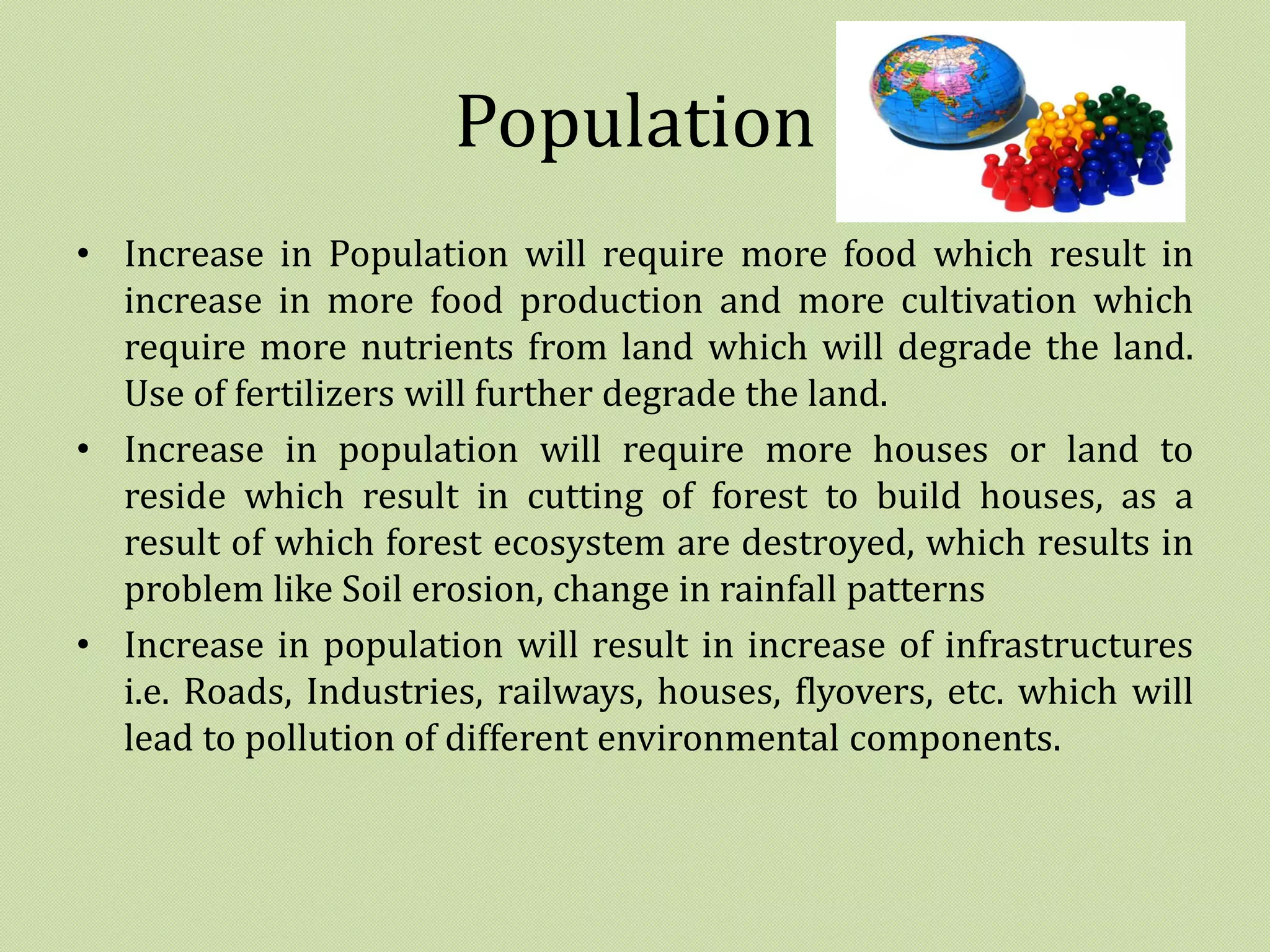 Population

• Increase in Population will require more food which result in increase in more food production and more cultivation which require more nutrients from land which will degrade the land. Use of fertilizers will further degrade the land.
• Increase in population will require more houses or land to reside which result in cutting of forest to build houses, as a result of which forest ecosystem are destroyed, which results in problem like Soil erosion, change in rainfall patterns
• Increase in population will result in increase of infrastructures i.e. Roads, Industries, railways, houses, flyovers, etc. which will lead to pollution of different environmental components.